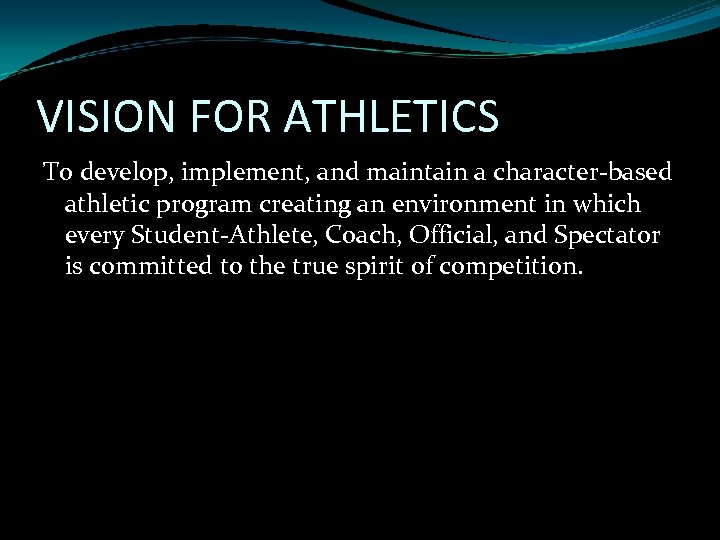 VISION FOR ATHLETICS

To develop, implement, and maintain a character-based athletic program creating an environment in which every Student-Athlete, Coach, Official, and Spectator is committed to the true spirit of competition.